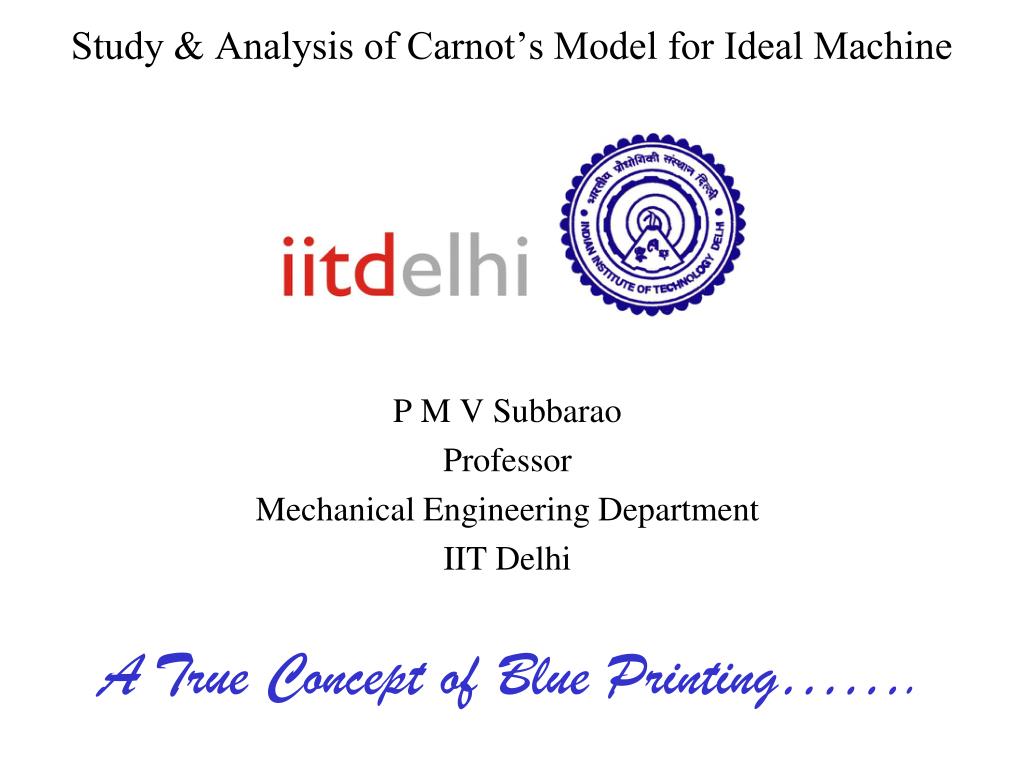 Study & Analysis of Carnot's Model for Ideal Machine

iitdelhi

भारतीय प्रौद्योगिकी संस्थान दिल्ली
INDIAN INSTITUTE OF TECHNOLOGY DELHI

P M V Subbarao
Professor
Mechanical Engineering Department
IIT Delhi

A True Concept of Blue Printing…….